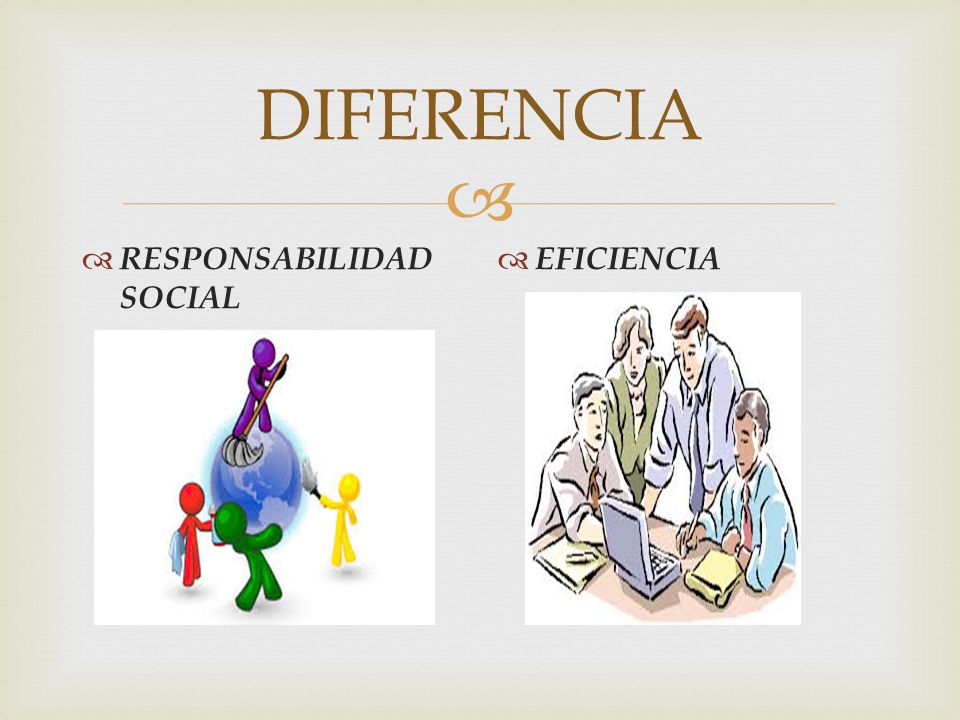 DIFERENCIA

RESPONSABILIDAD SOCIAL

EFICIENCIA